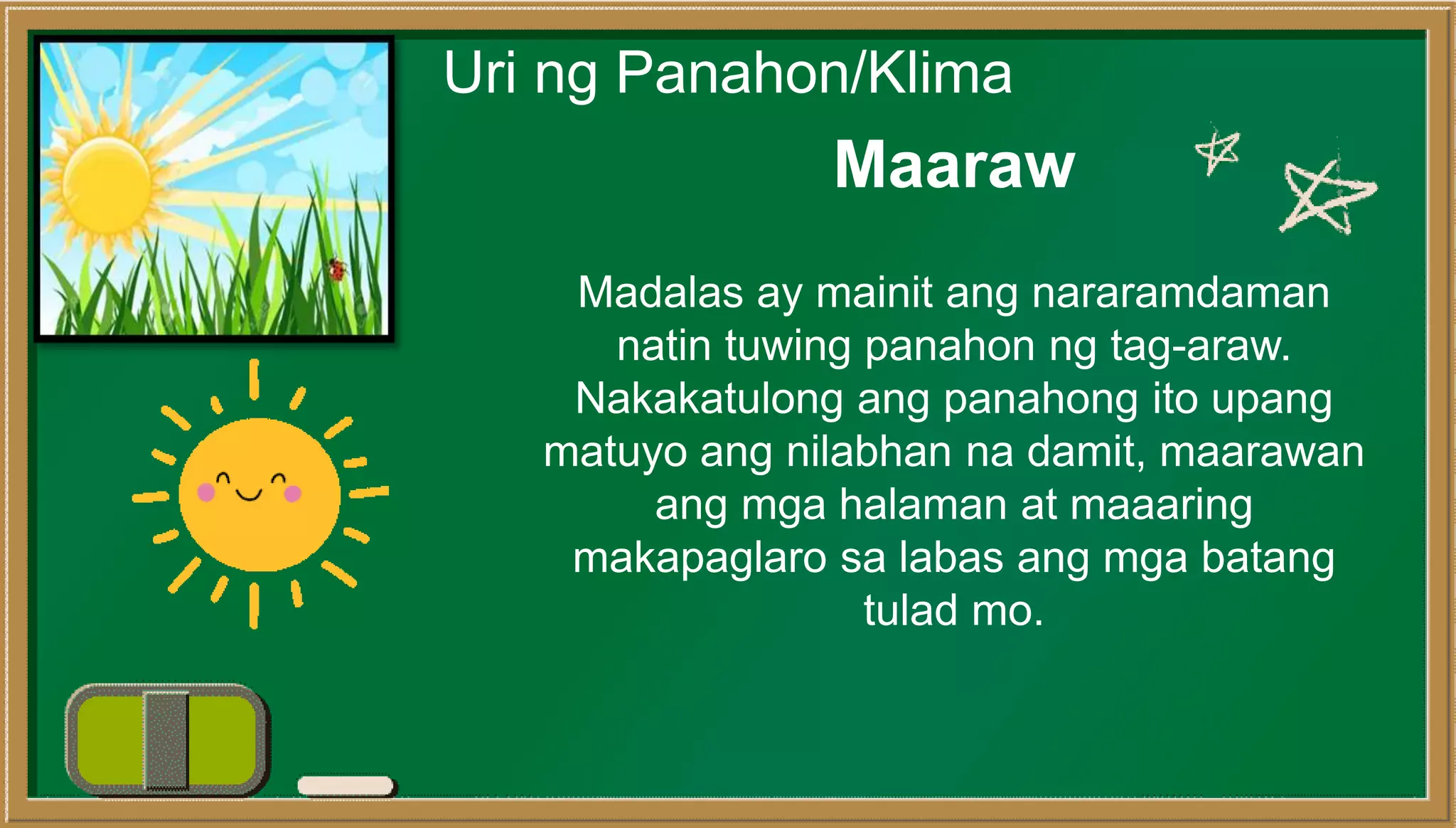 Uri ng Panahon/Klima

Maaraw

Madalas ay mainit ang nararamdaman natin tuwing panahon ng tag-araw. Nakakatulong ang panahong ito upang matuyo ang nilabhan na damit, maarawan ang mga halaman at maaaring makapaglaro sa labas ang mga batang tulad mo.